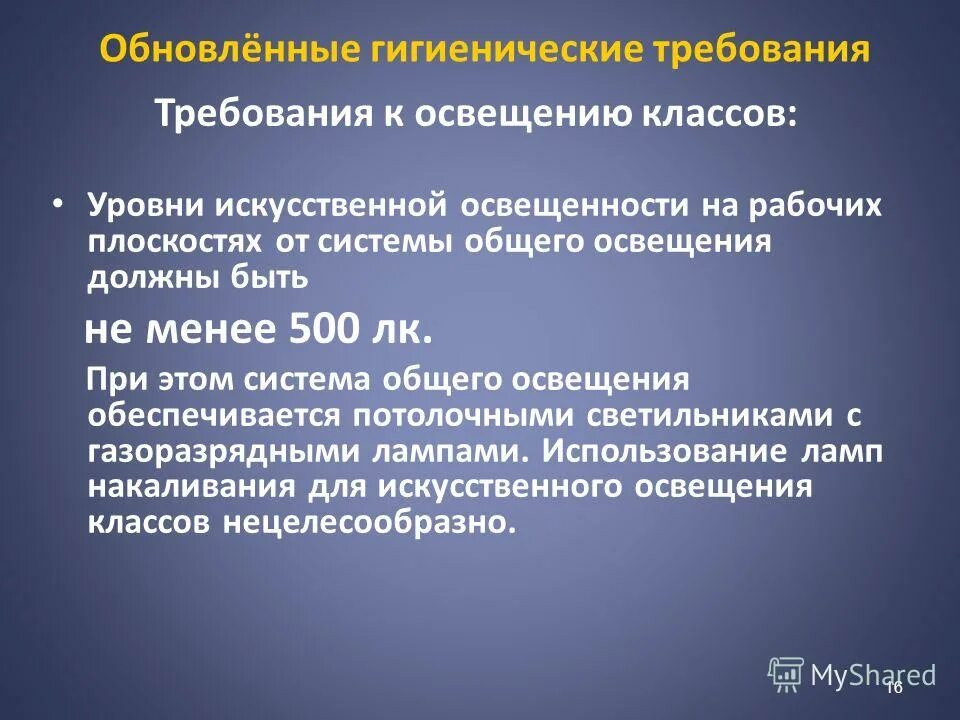 Обновлённые гигиенические требования

Требования к освещению классов:

• Уровни искусственной освещенности на рабочих плоскостях от системы общего освещения должны быть

не менее 500 лк.

При этом система общего освещения обеспечивается потолочными светильниками с газоразрядными лампами. Использование ламп накаливания для искусственного освещения классов нецелесообразно.

MyShared

16